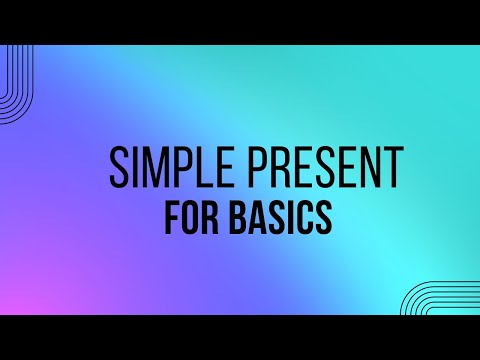 SIMPLE PRESENT
FOR BASICS